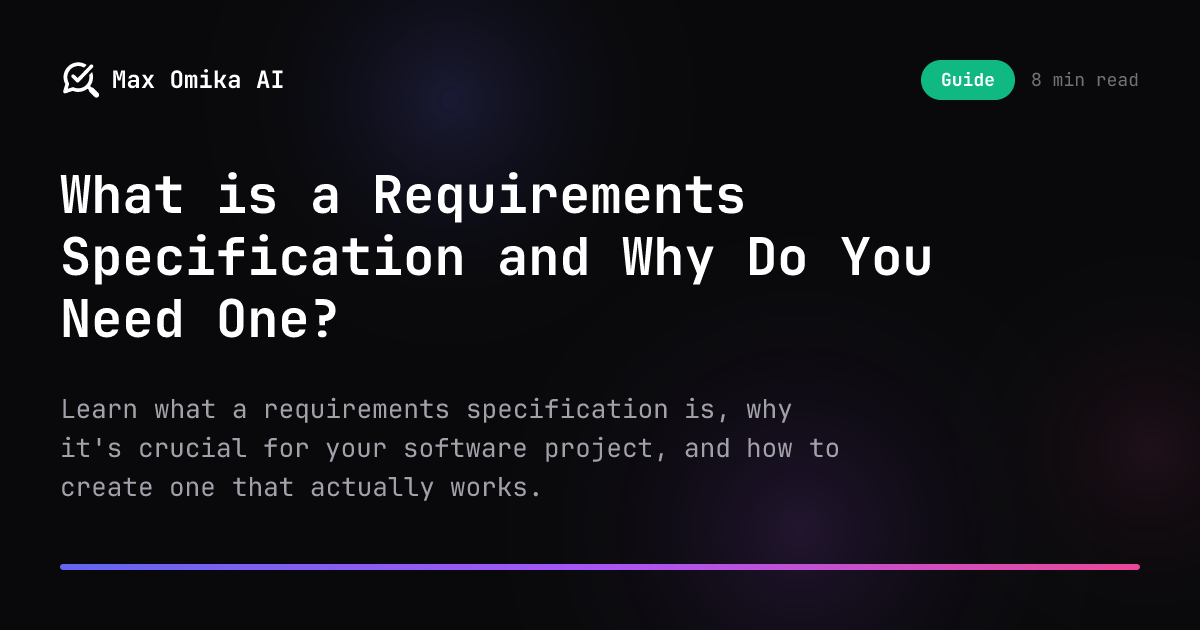 Max Omika AI

Guide 8 min read

What is a Requirements Specification and Why Do You Need One?

Learn what a requirements specification is, why it's crucial for your software project, and how to create one that actually works.